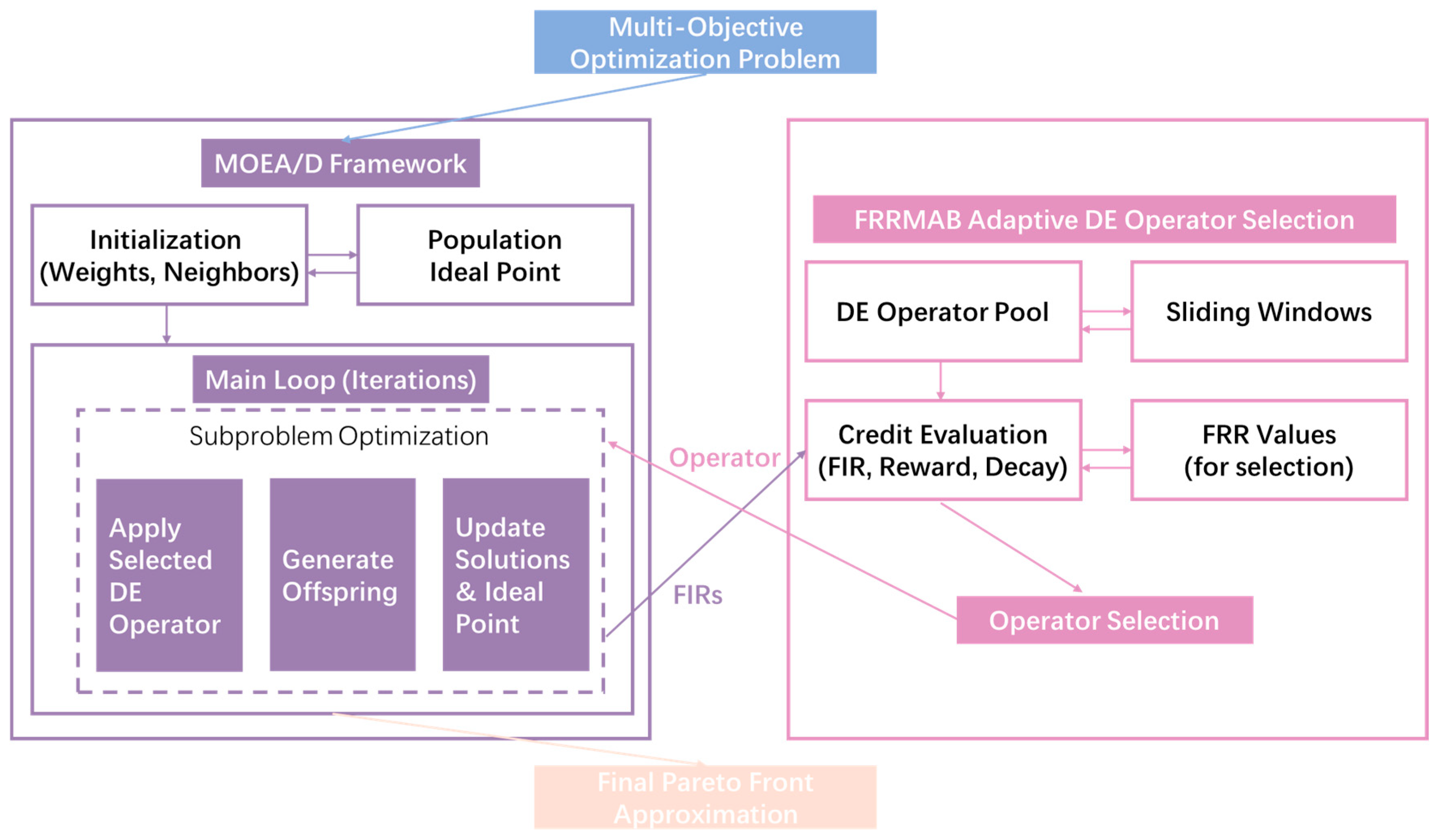 Multi-Objective Optimization Problem

MOEA/D Framework

Initialization (Weights, Neighbors)

Population Ideal Point

Main Loop (Iterations)

Subproblem Optimization

Apply Selected DE Operator

Generate Offspring

Update Solutions & Ideal Point

Operator

FIRs

FRRMAB Adaptive DE Operator Selection

DE Operator Pool

Sliding Windows

Credit Evaluation (FIR, Reward, Decay)

FRR Values (for selection)

Operator Selection

Final Pareto Front Approximation